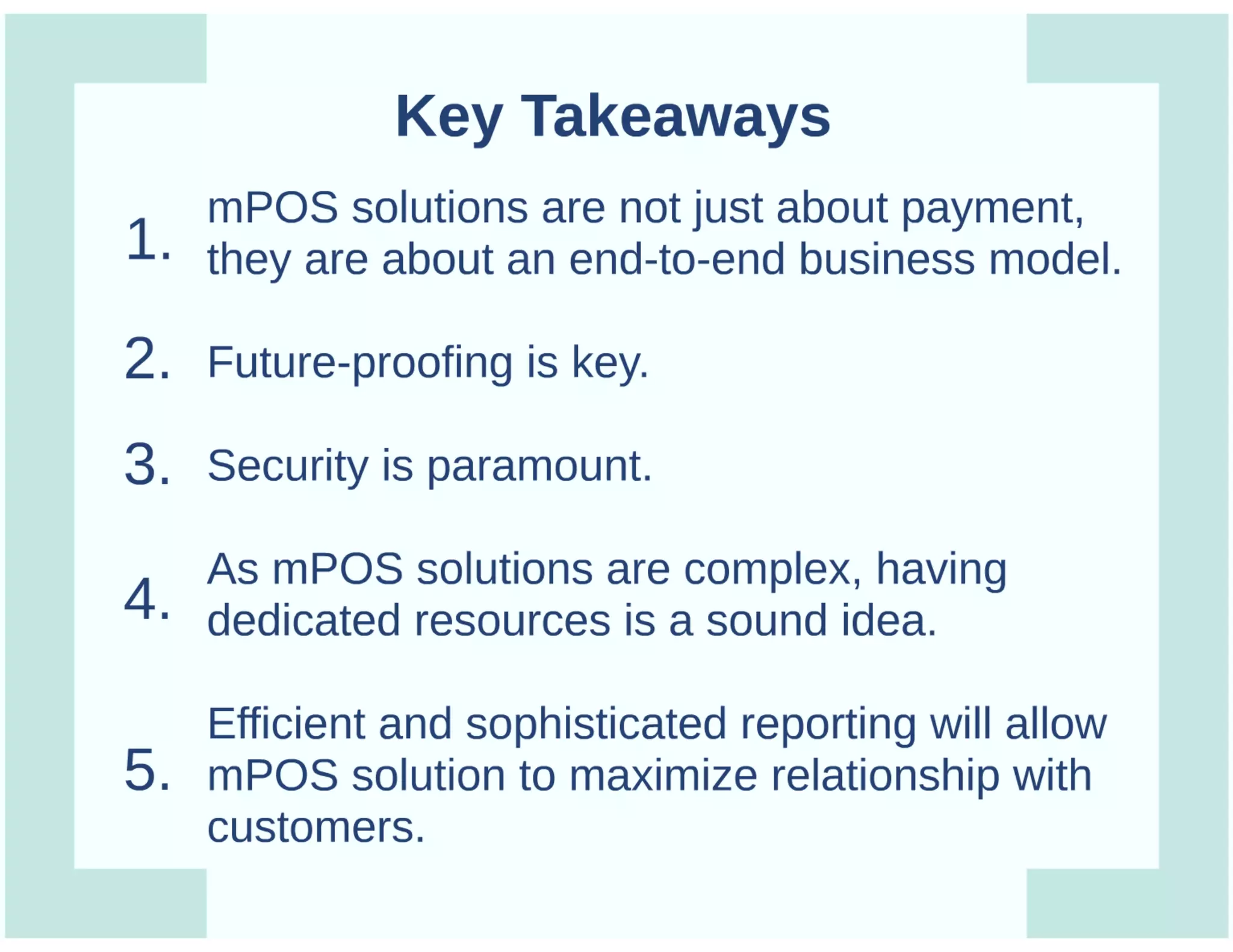 Key Takeaways

1. mPOS solutions are not just about payment, they are about an end-to-end business model.

2. Future-proofing is key.

3. Security is paramount.

4. As mPOS solutions are complex, having dedicated resources is a sound idea.

5. Efficient and sophisticated reporting will allow mPOS solution to maximize relationship with customers.